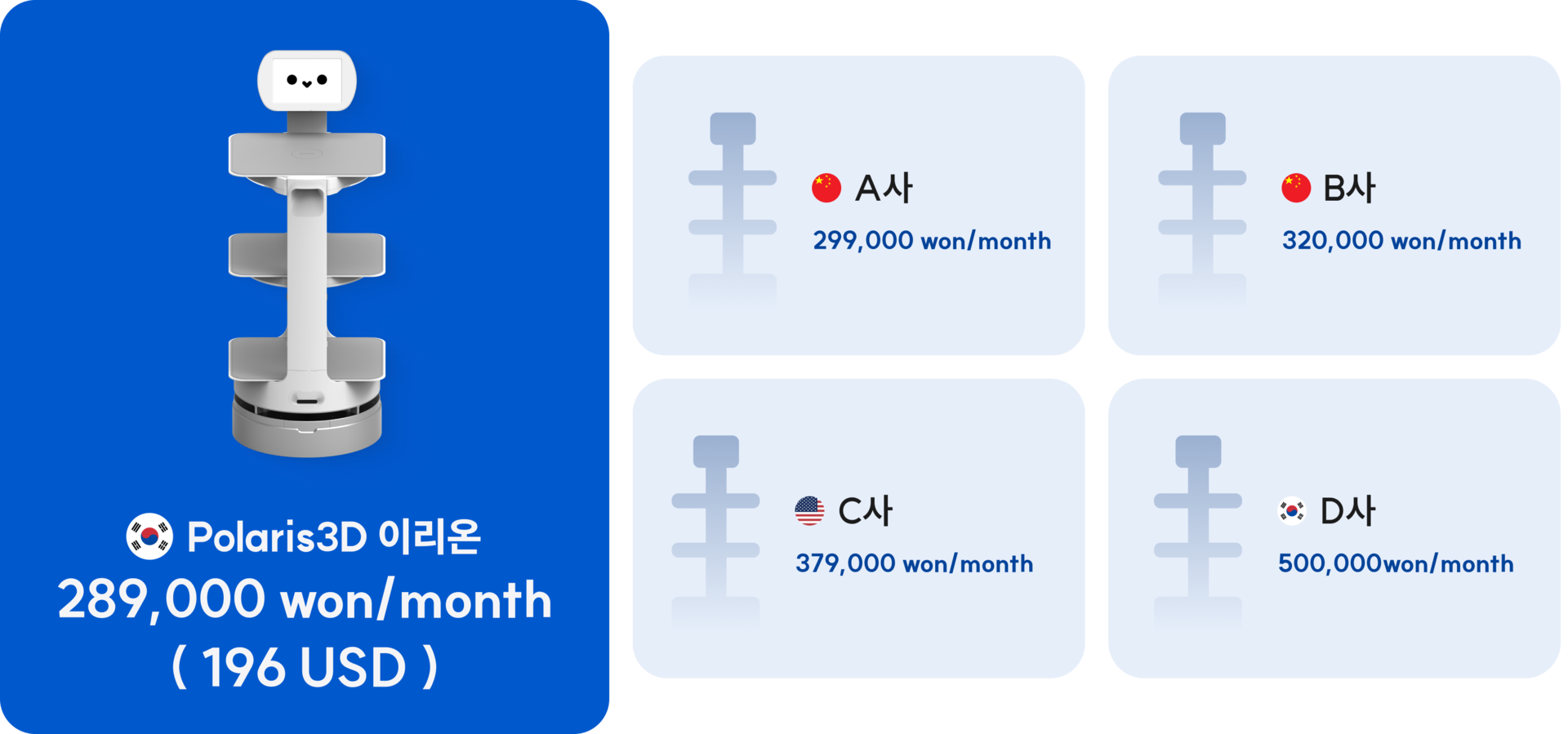 Polaris3D 이리온
289,000 won/month
( 196 USD )

A사
299,000 won/month

B사
320,000 won/month

C사
379,000 won/month

D사
500,000won/month